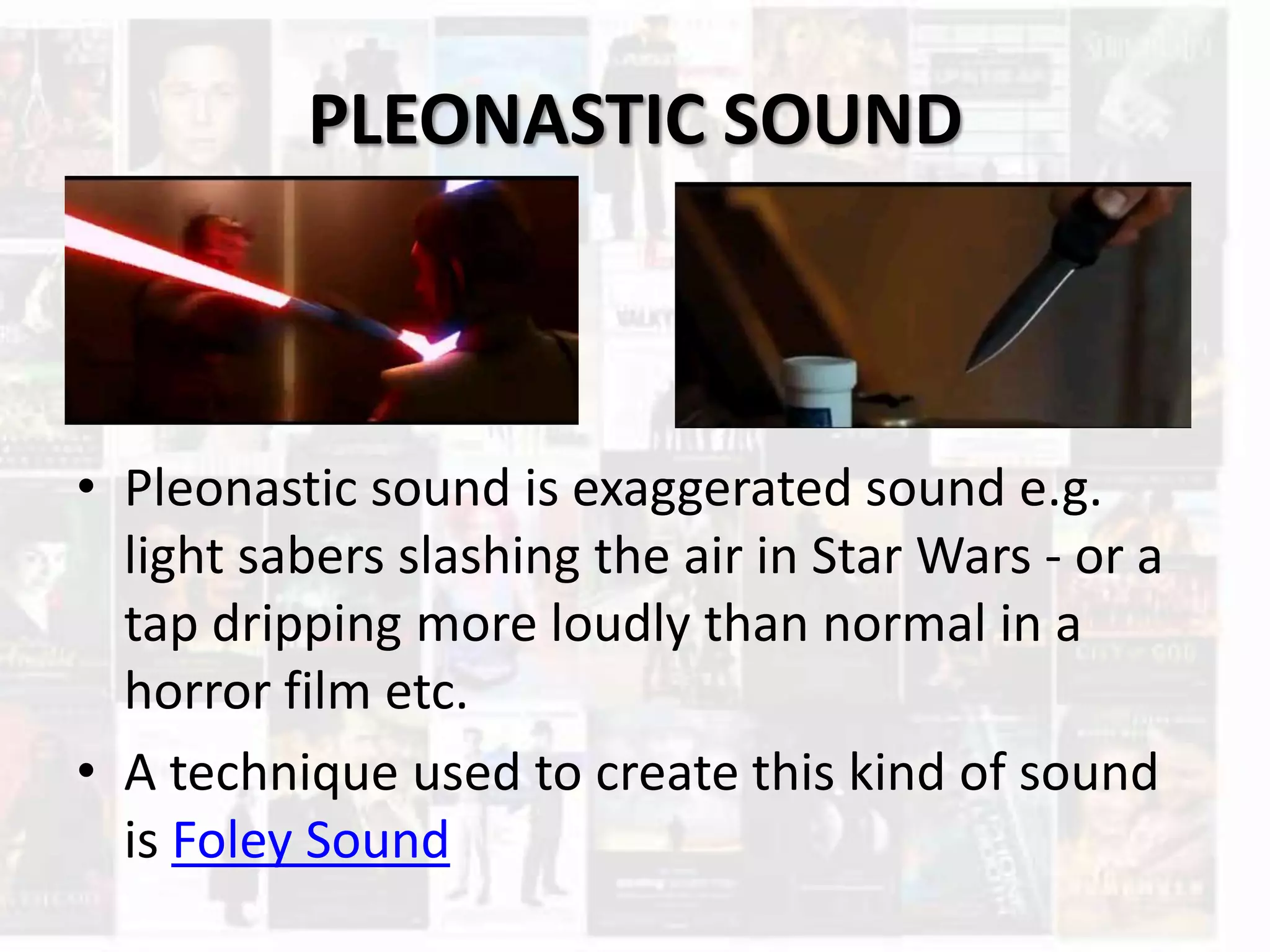 PLEONASTIC SOUND

• Pleonastic sound is exaggerated sound e.g. light sabers slashing the air in Star Wars - or a tap dripping more loudly than normal in a horror film etc.

• A technique used to create this kind of sound is Foley Sound